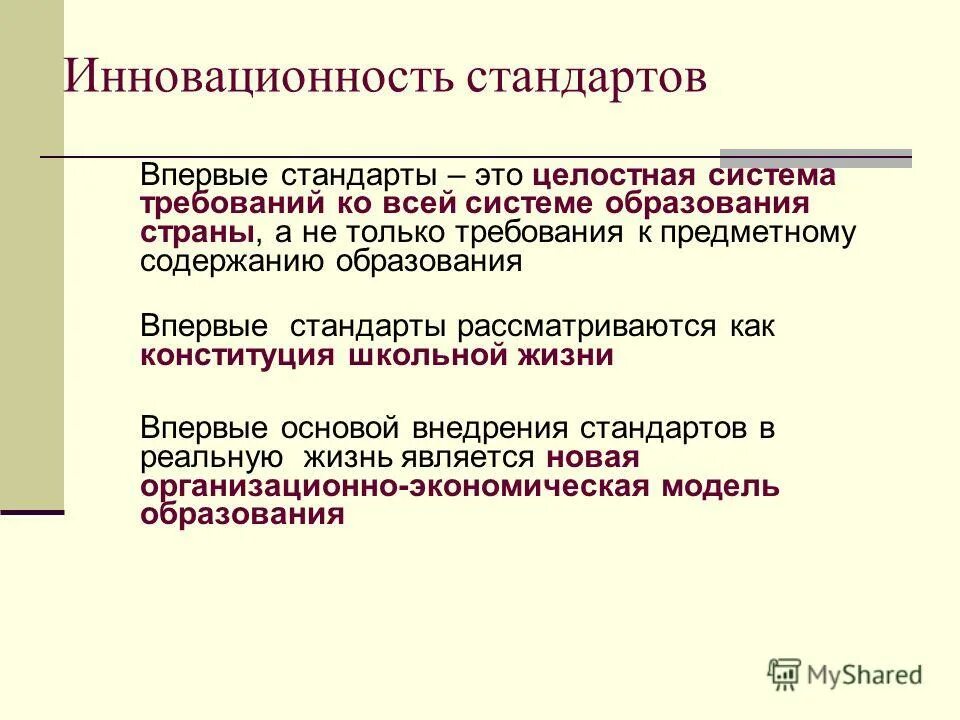 Инновационность стандартов

Впервые стандарты – это целостная система требований ко всей системе образования страны, а не только требования к предметному содержанию образования

Впервые стандарты рассматриваются как конституция школьной жизни

Впервые основой внедрения стандартов в реальную жизнь является новая организационно-экономическая модель образования

MyShared